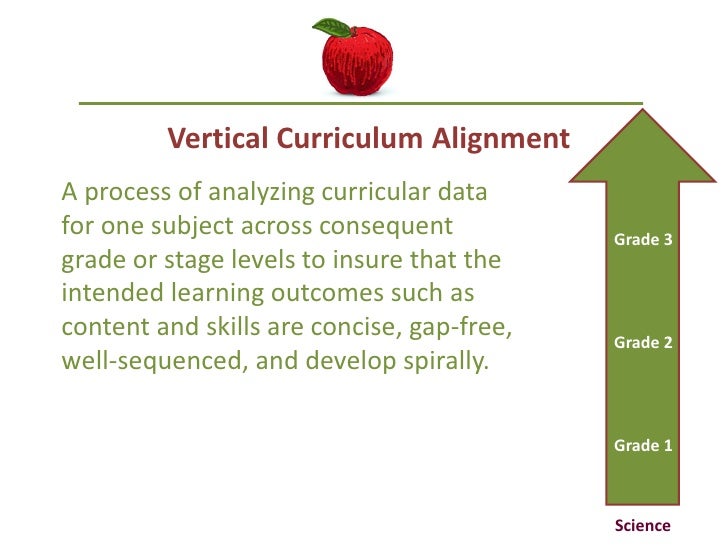 Vertical Curriculum Alignment

A process of analyzing curricular data for one subject across consequent grade or stage levels to insure that the intended learning outcomes such as content and skills are concise, gap-free, well-sequenced, and develop spirally.

Grade 3

Grade 2

Grade 1

Science